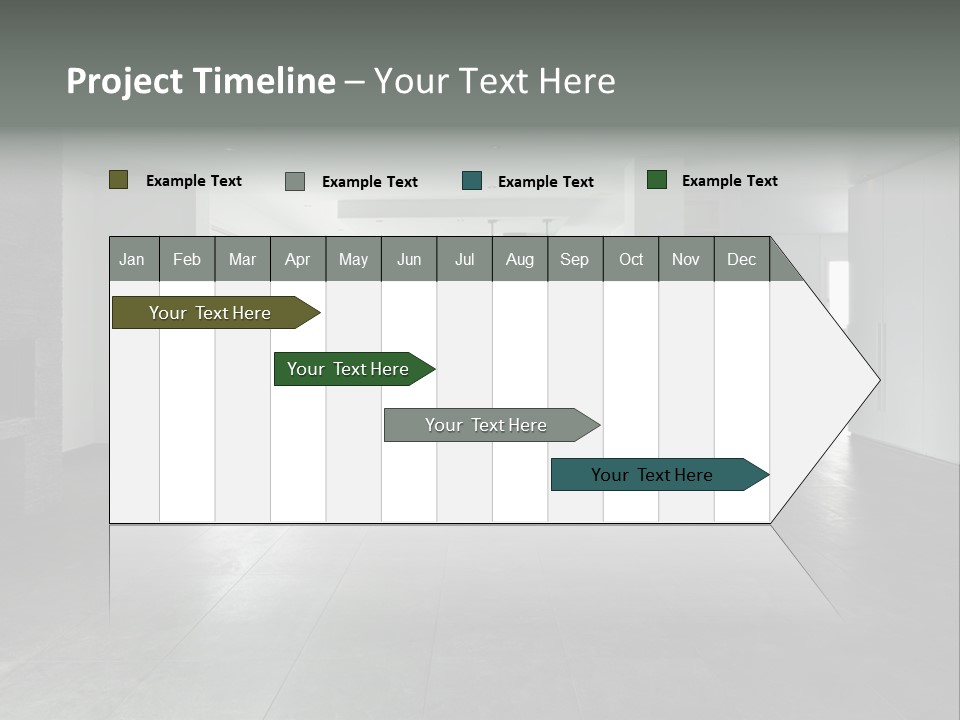 Project Timeline – Your Text Here

Example Text Example Text Example Text Example Text

| Jan | Feb | Mar | Apr | May | Jun | Jul | Aug | Sep | Oct | Nov | Dec |
|---|---|---|---|---|---|---|---|---|---|---|---|

Your Text Here

Your Text Here

Your Text Here

Your Text Here